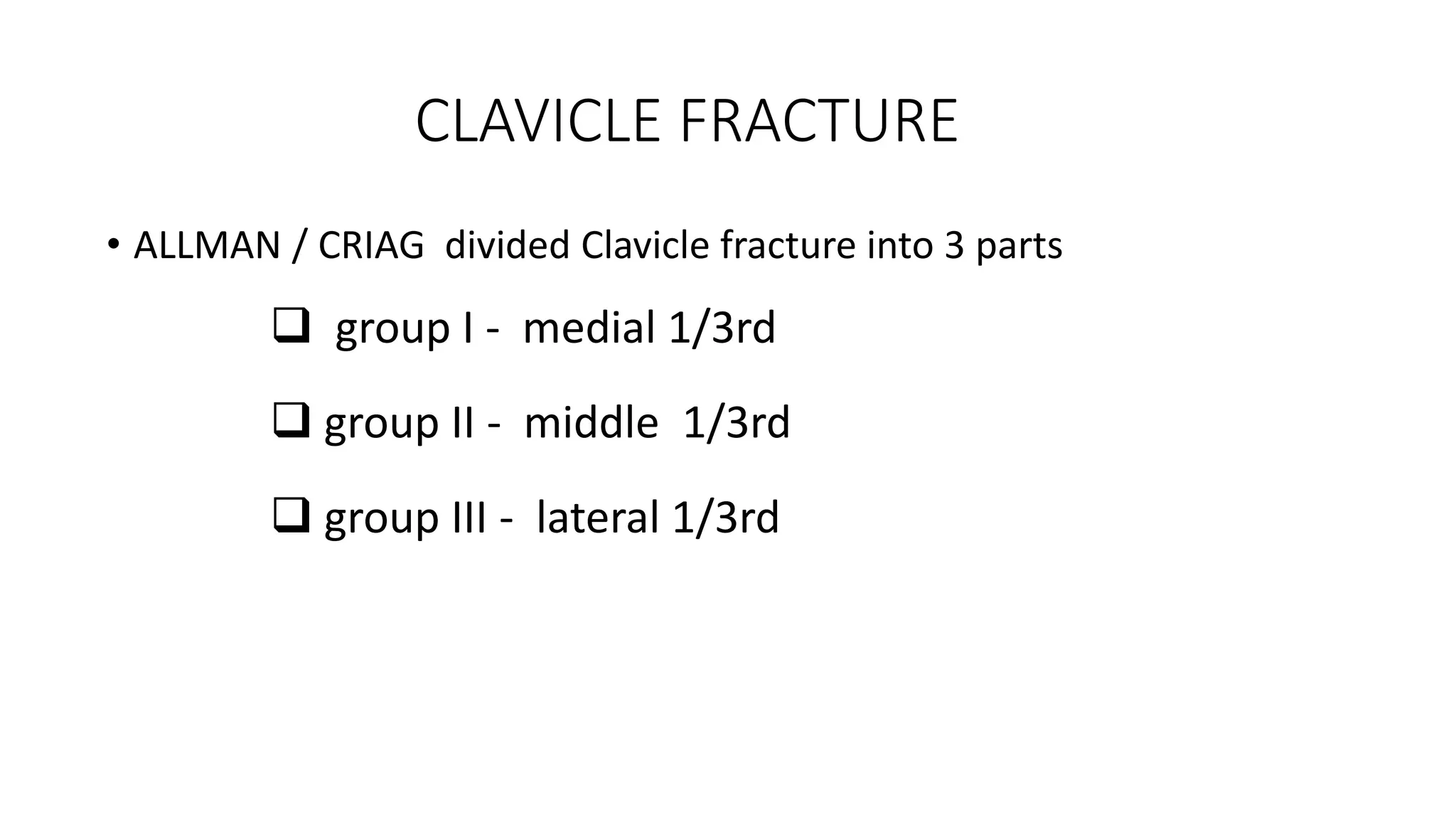 CLAVICLE FRACTURE

• ALLMAN / CRIAG divided Clavicle fracture into 3 parts

❑ group I - medial 1/3rd

❑ group II - middle 1/3rd

❑ group III - lateral 1/3rd